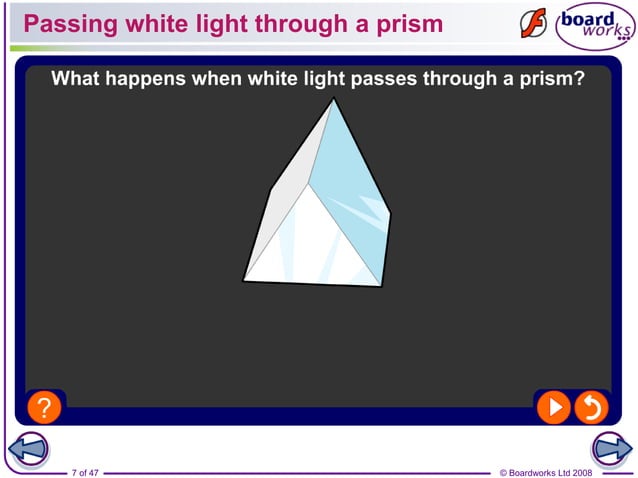 Passing white light through a prism

board works

What happens when white light passes through a prism?

?

7 of 47

© Boardworks Ltd 2008